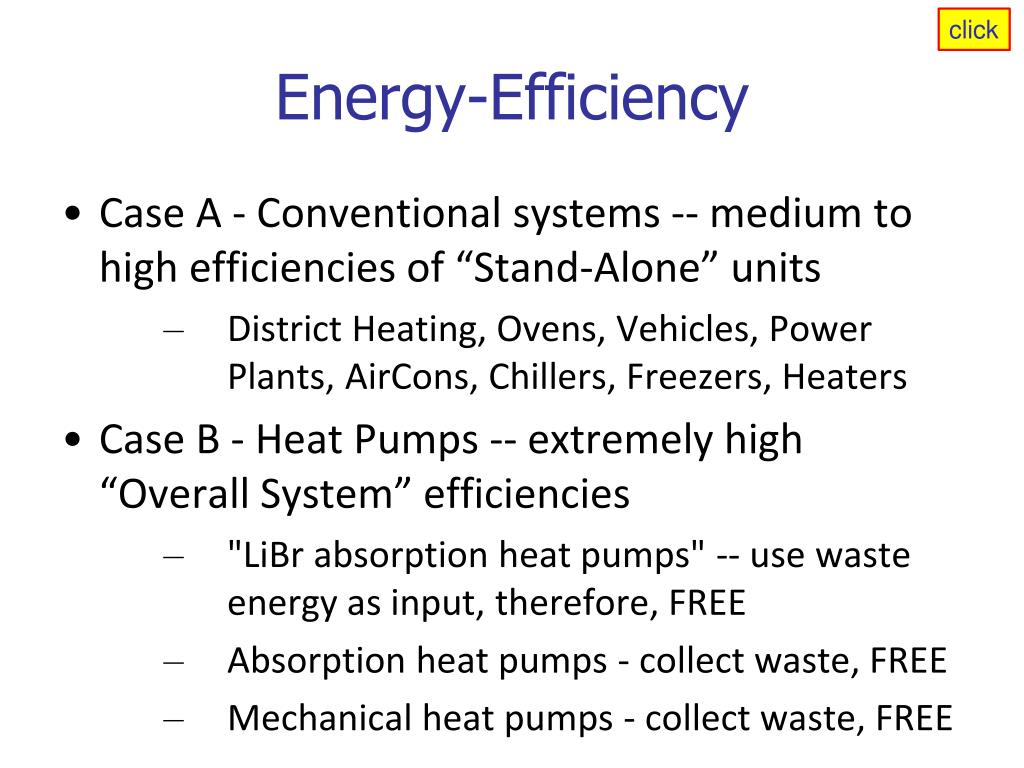 click

Energy-Efficiency

• Case A - Conventional systems -- medium to high efficiencies of “Stand-Alone” units

– District Heating, Ovens, Vehicles, Power Plants, AirCons, Chillers, Freezers, Heaters

• Case B - Heat Pumps -- extremely high “Overall System” efficiencies

– "LiBr absorption heat pumps" -- use waste energy as input, therefore, FREE

– Absorption heat pumps - collect waste, FREE

– Mechanical heat pumps - collect waste, FREE